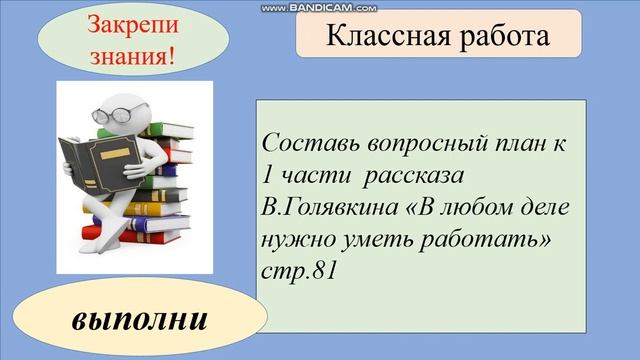 www.BANDICAM.com

Закрепи знания!

Классная работа

Составь вопросный план к 1 части рассказа В.Голявкина «В любом деле нужно уметь работать» стр.81

выполни